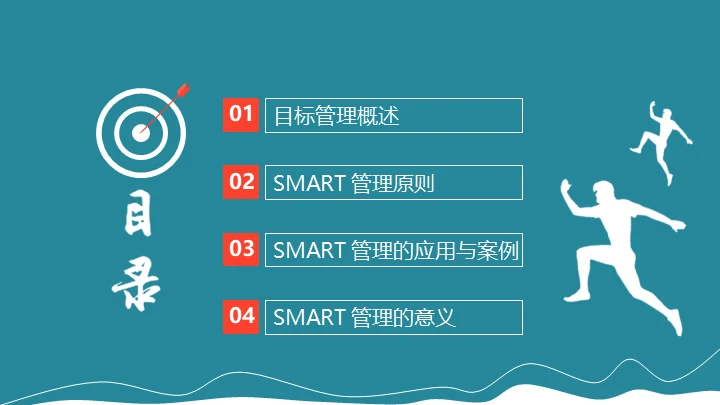 目录

01 目标管理概述

02 SMART 管理原则

03 SMART 管理的应用与案例

04 SMART 管理的意义